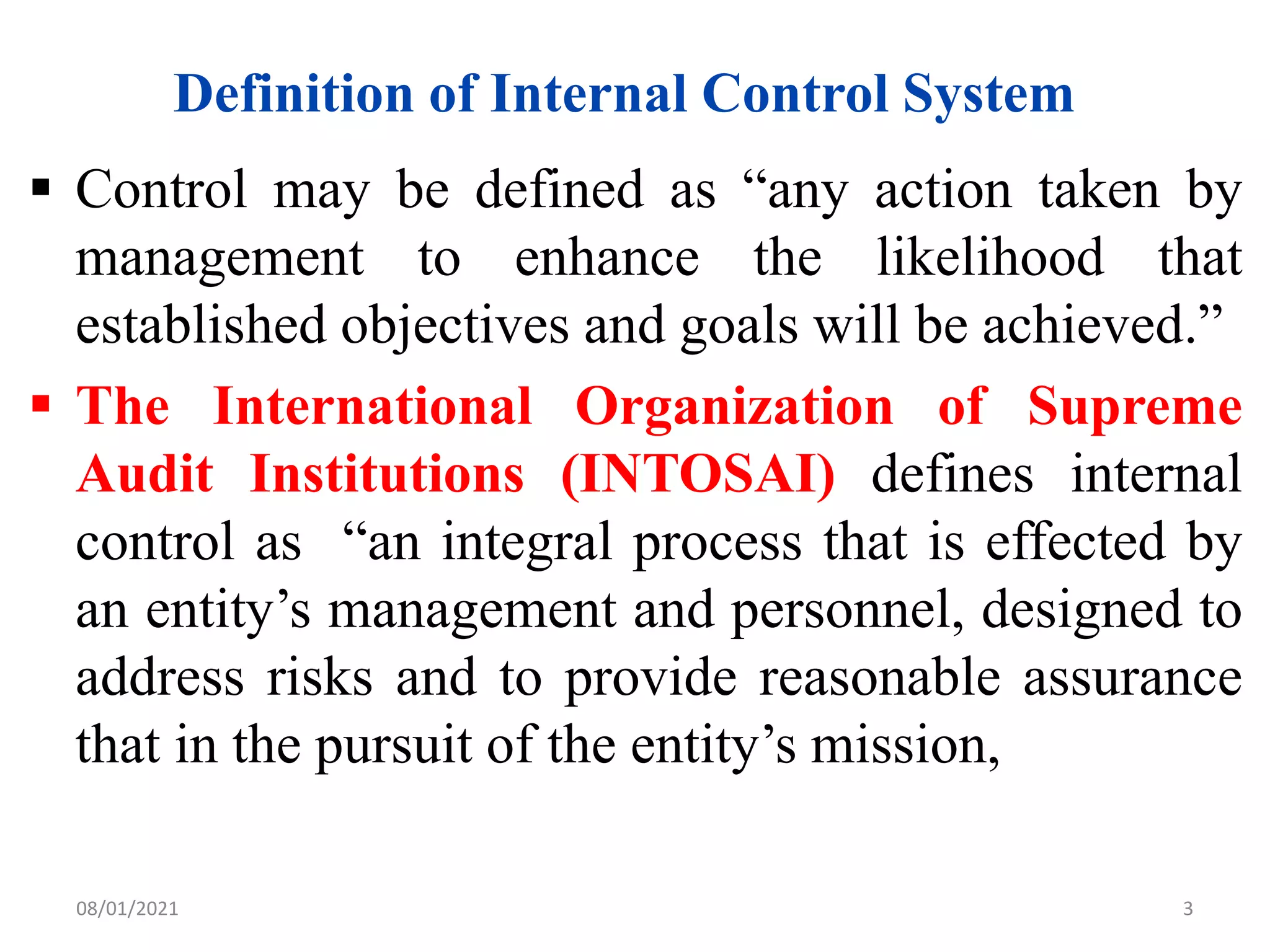 Definition of Internal Control System

▪ Control may be defined as “any action taken by management to enhance the likelihood that established objectives and goals will be achieved.”

▪ The International Organization of Supreme Audit Institutions (INTOSAI) defines internal control as “an integral process that is effected by an entity’s management and personnel, designed to address risks and to provide reasonable assurance that in the pursuit of the entity’s mission,

08/01/2021

3